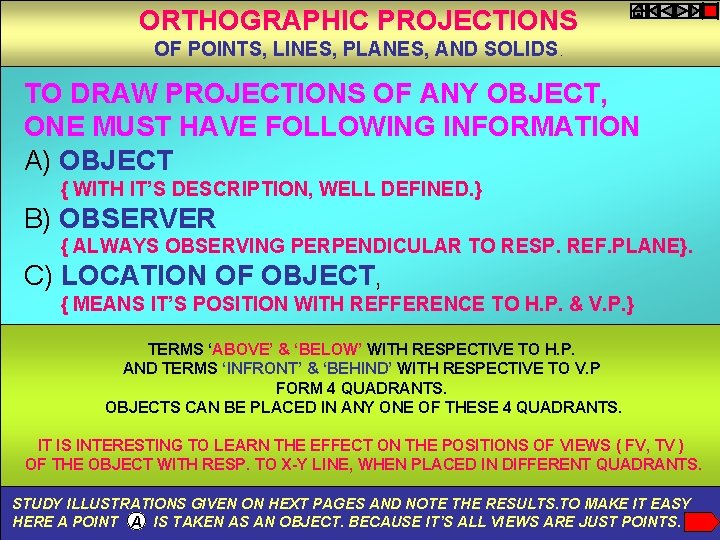 ORTHOGRAPHIC PROJECTIONS
OF POINTS, LINES, PLANES, AND SOLIDS.

TO DRAW PROJECTIONS OF ANY OBJECT, ONE MUST HAVE FOLLOWING INFORMATION

A) OBJECT
{ WITH IT'S DESCRIPTION, WELL DEFINED.}

B) OBSERVER
{ ALWAYS OBSERVING PERPENDICULAR TO RESP. REF.PLANE}.

C) LOCATION OF OBJECT,
{ MEANS IT'S POSITION WITH REFFERENCE TO H.P. & V.P.}

TERMS 'ABOVE' & 'BELOW' WITH RESPECTIVE TO H.P.
AND TERMS 'INFRONT' & 'BEHIND' WITH RESPECTIVE TO V.P
FORM 4 QUADRANTS.
OBJECTS CAN BE PLACED IN ANY ONE OF THESE 4 QUADRANTS.

IT IS INTERESTING TO LEARN THE EFFECT ON THE POSITIONS OF VIEWS ( FV, TV ) OF THE OBJECT WITH RESP. TO X-Y LINE, WHEN PLACED IN DIFFERENT QUADRANTS.

STUDY ILLUSTRATIONS GIVEN ON HEXT PAGES AND NOTE THE RESULTS.TO MAKE IT EASY HERE A POINT A IS TAKEN AS AN OBJECT. BECAUSE IT'S ALL VIEWS ARE JUST POINTS.